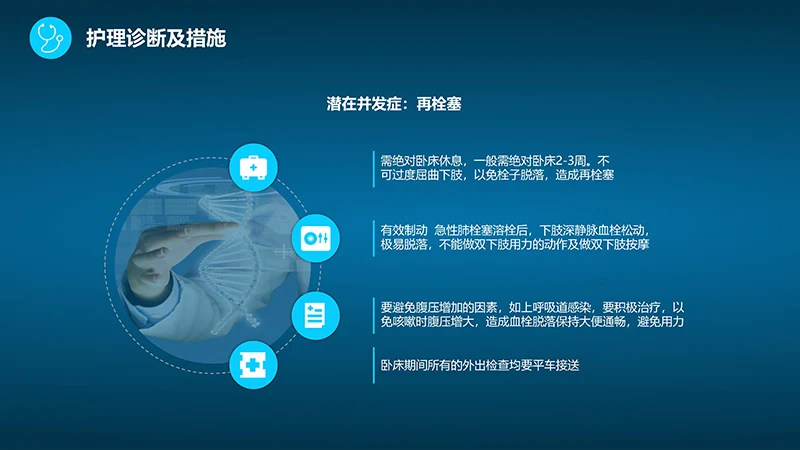 护理诊断及措施

潜在并发症：再栓塞

需绝对卧床休息，一般需绝对卧床2-3周。不可过度屈曲下肢，以免栓子脱落，造成再栓塞

有效制动 急性肺栓塞溶栓后，下肢深静脉血栓松动，极易脱落，不能做双下肢用力的动作及做双下肢按摩

要避免腹压增加的因素，如上呼吸道感染，要积极治疗，以免咳嗽时腹压增大，造成血栓脱落保持大便通畅，避免用力

卧床期间所有的外出检查均要平车接送